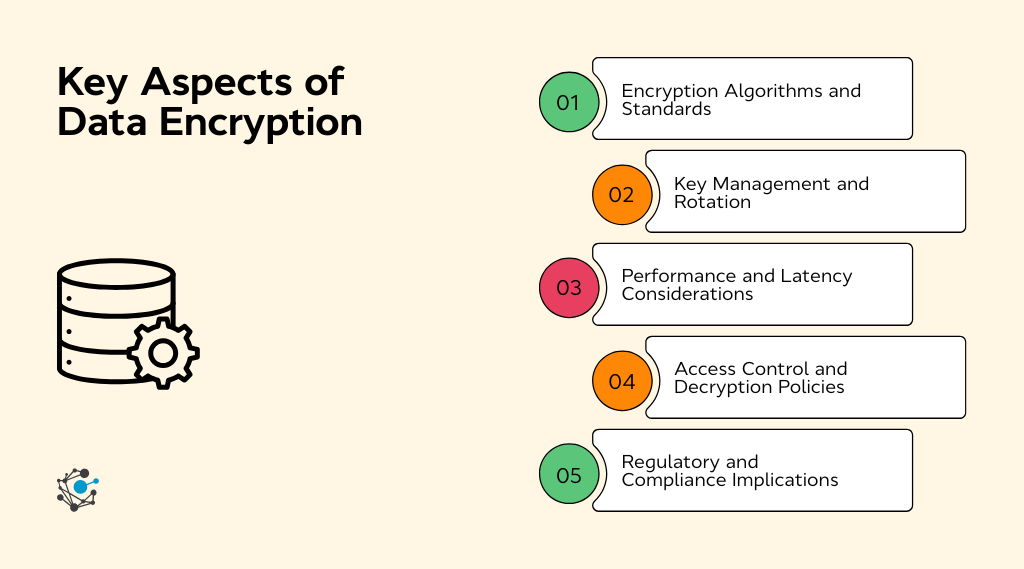 Key Aspects of Data Encryption

01 Encryption Algorithms and Standards

02 Key Management and Rotation

03 Performance and Latency Considerations

04 Access Control and Decryption Policies

05 Regulatory and Compliance Implications